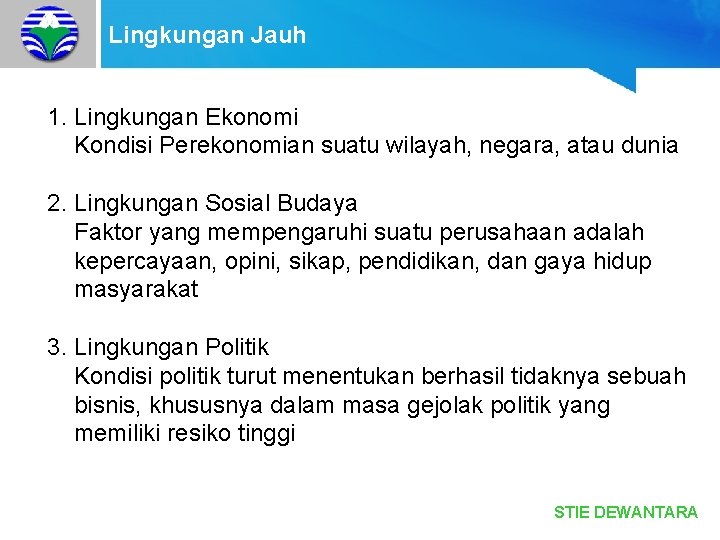 Lingkungan Jauh

1. Lingkungan Ekonomi
Kondisi Perekonomian suatu wilayah, negara, atau dunia

2. Lingkungan Sosial Budaya
Faktor yang mempengaruhi suatu perusahaan adalah kepercayaan, opini, sikap, pendidikan, dan gaya hidup masyarakat

3. Lingkungan Politik
Kondisi politik turut menentukan berhasil tidaknya sebuah bisnis, khususnya dalam masa gejolak politik yang memiliki resiko tinggi

STIE DEWANTARA